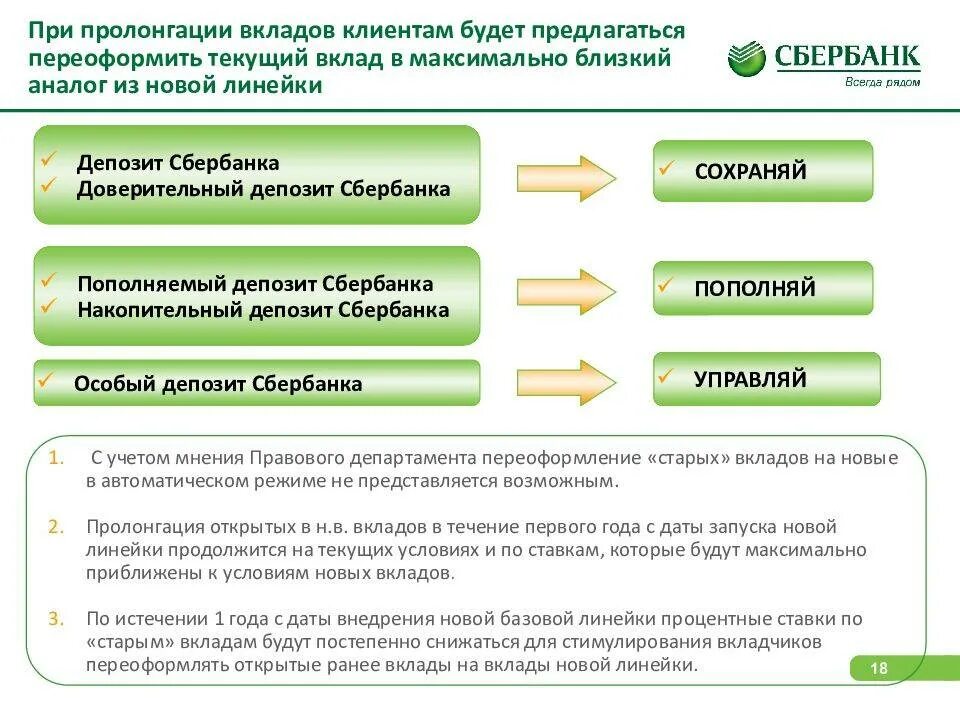 При пролонгации вкладов клиентам будет предлагаться переоформить текущий вклад в максимально близкий аналог из новой линейки

СБЕРБАНК
Всегда рядом

✓ Депозит Сбербанка
✓ Доверительный депозит Сбербанка

✓ СОХРАНЯЙ

✓ Пополняемый депозит Сбербанка
✓ Накопительный депозит Сбербанка

✓ ПОПОЛНЯЙ

✓ Особый депозит Сбербанка

✓ УПРАВЛЯЙ

1. С учетом мнения Правового департамента переоформление «старых» вкладов на новые в автоматическом режиме не представляется возможным.

2. Пролонгация открытых в н.в. вкладов в течение первого года с даты запуска новой линейки продолжится на текущих условиях и по ставкам, которые будут максимально приближены к условиям новых вкладов.

3. По истечении 1 года с даты внедрения новой базовой линейки процентные ставки по «старым» вкладам будут постепенно снижаться для стимулирования вкладчиков переоформлять открытые ранее вклады на вклады новой линейки.

18